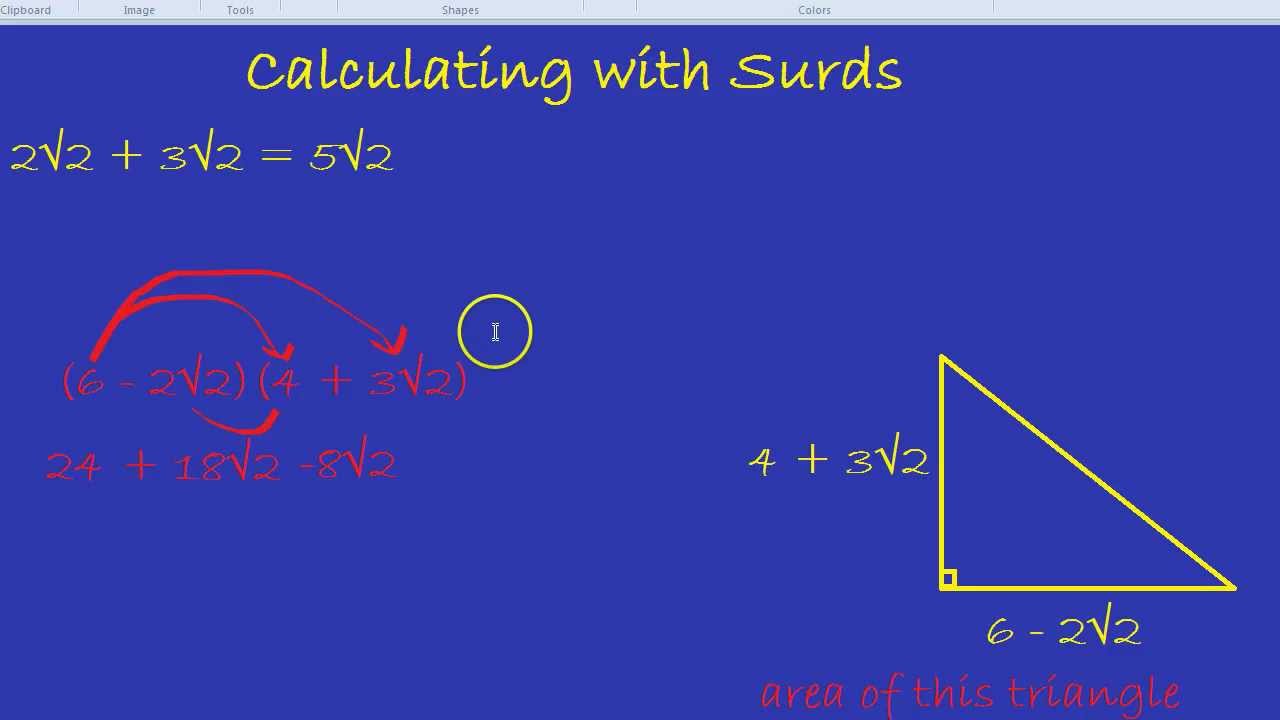 Clipboard Image Tools Shapes Colors

Calculating with Surds

$2\sqrt{2} + 3\sqrt{2} = 5\sqrt{2}$

$(6 - 2\sqrt{2})(4 + 3\sqrt{2})$

$24 + 18\sqrt{2} - 8\sqrt{2}$

$4 + 3\sqrt{2}$

$6 - 2\sqrt{2}$

area of this triangle